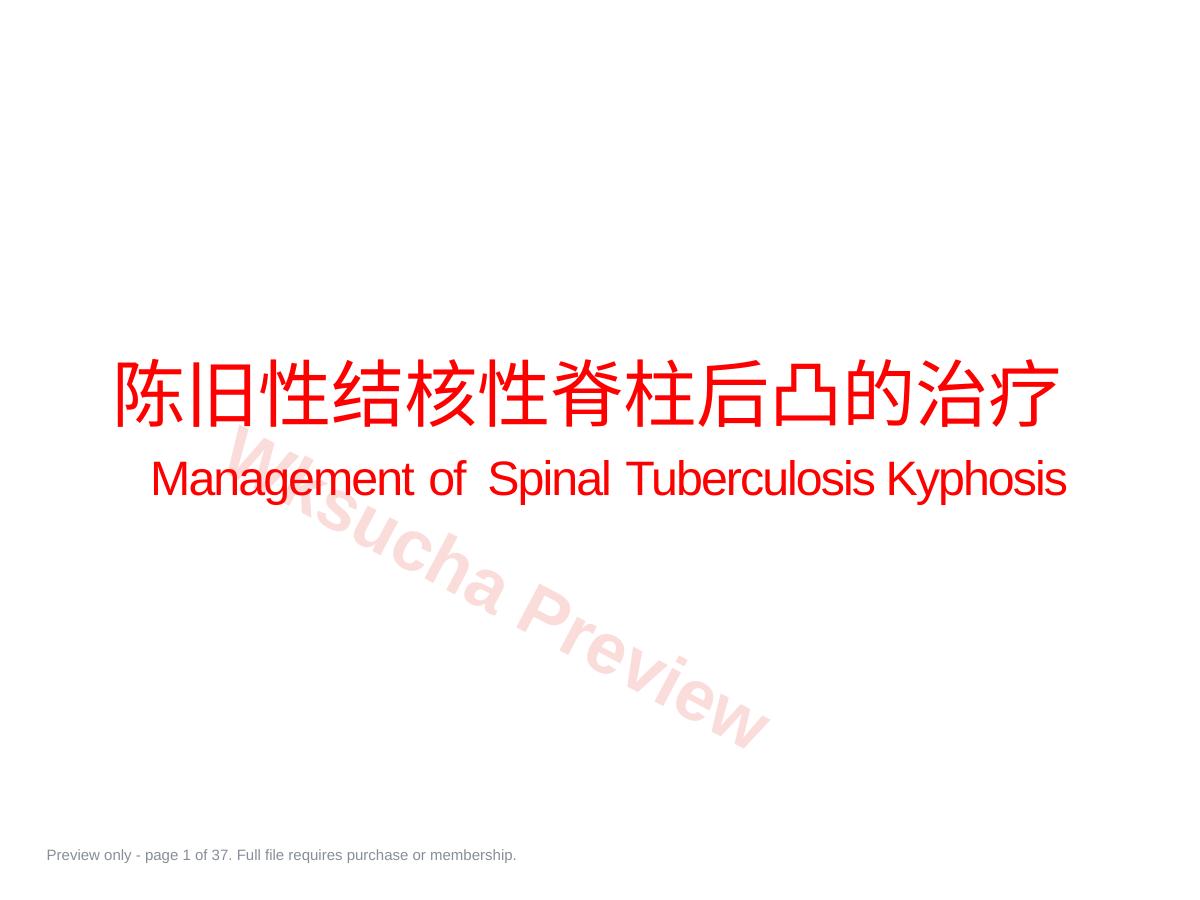 陈旧性结核性脊柱后凸的治疗

Management of Spinal Tuberculosis Kyphosis

Wksucha Preview

Preview only - page 1 of 37. Full file requires purchase or membership.